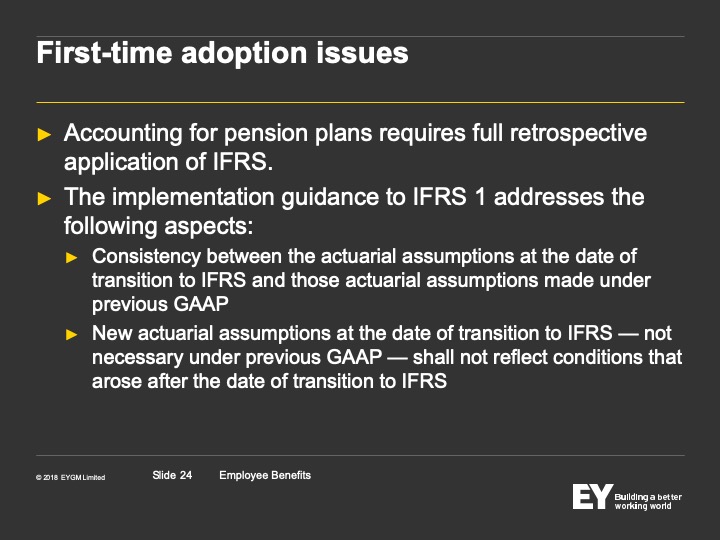 First-time adoption issues

► Accounting for pension plans requires full retrospective application of IFRS.

► The implementation guidance to IFRS 1 addresses the following aspects:

► Consistency between the actuarial assumptions at the date of transition to IFRS and those actuarial assumptions made under previous GAAP

► New actuarial assumptions at the date of transition to IFRS — not necessary under previous GAAP — shall not reflect conditions that arose after the date of transition to IFRS

© 2018 EYGM Limited

Slide 24

Employee Benefits

EY Building a better working world